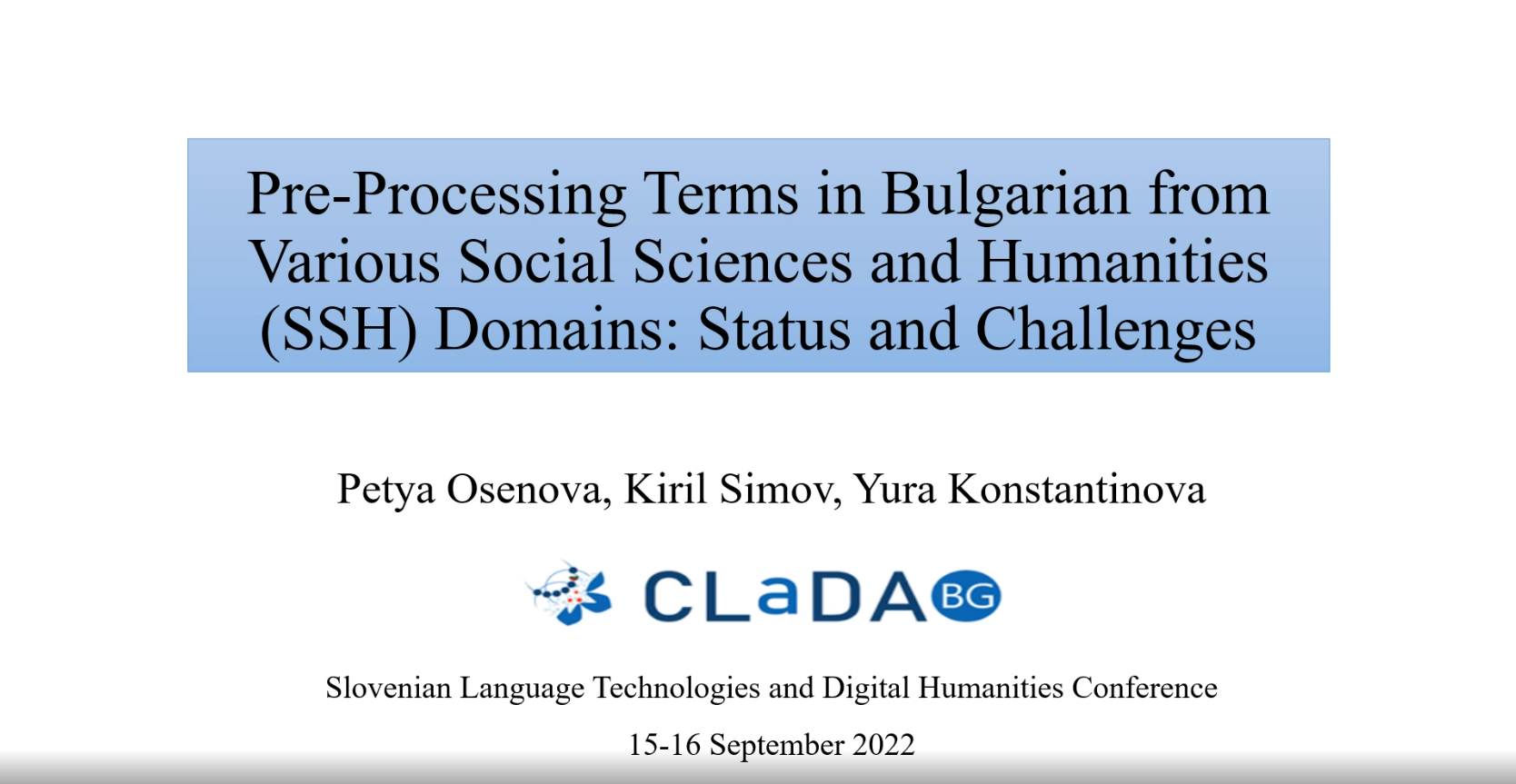 Pre-Processing Terms in Bulgarian from Various Social Sciences and Humanities (SSH) Domains: Status and Challenges

Petya Osenova, Kiril Simov, Yura Konstantinova

CLaDA BG

Slovenian Language Technologies and Digital Humanities Conference

15-16 September 2022